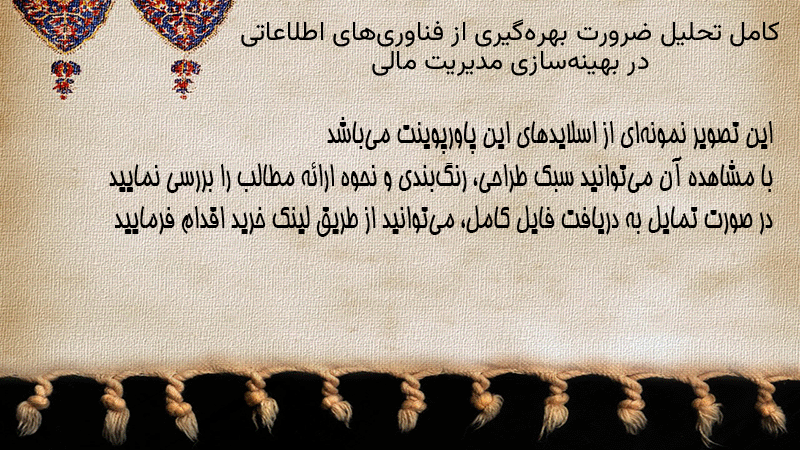 کامل تحلیل ضرورت بهره‌گیری از فناوری‌های اطلاعاتی در بهینه‌سازی مدیریت مالی

این تصویر نمونه‌ای از اسلایدهای این پاورپوینت می‌باشد
با مشاهده آن می‌توانید سبک طراحی، رنگ‌بندی و نحوه ارائه مطالب را بررسی نمایید
در صورت تمایل به دریافت فایل کامل، می‌توانید از طریق لینک خرید اقدام فرمایید